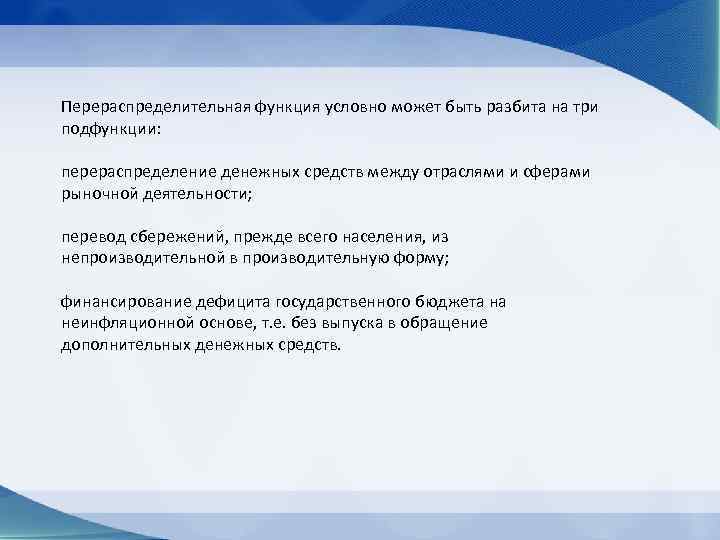 Перераспределительная функция условно может быть разбита на три подфункции:

перераспределение денежных средств между отраслями и сферами рыночной деятельности;

перевод сбережений, прежде всего населения, из непроизводительной в производительную форму;

финансирование дефицита государственного бюджета на неинфляционной основе, т.е. без выпуска в обращение дополнительных денежных средств.